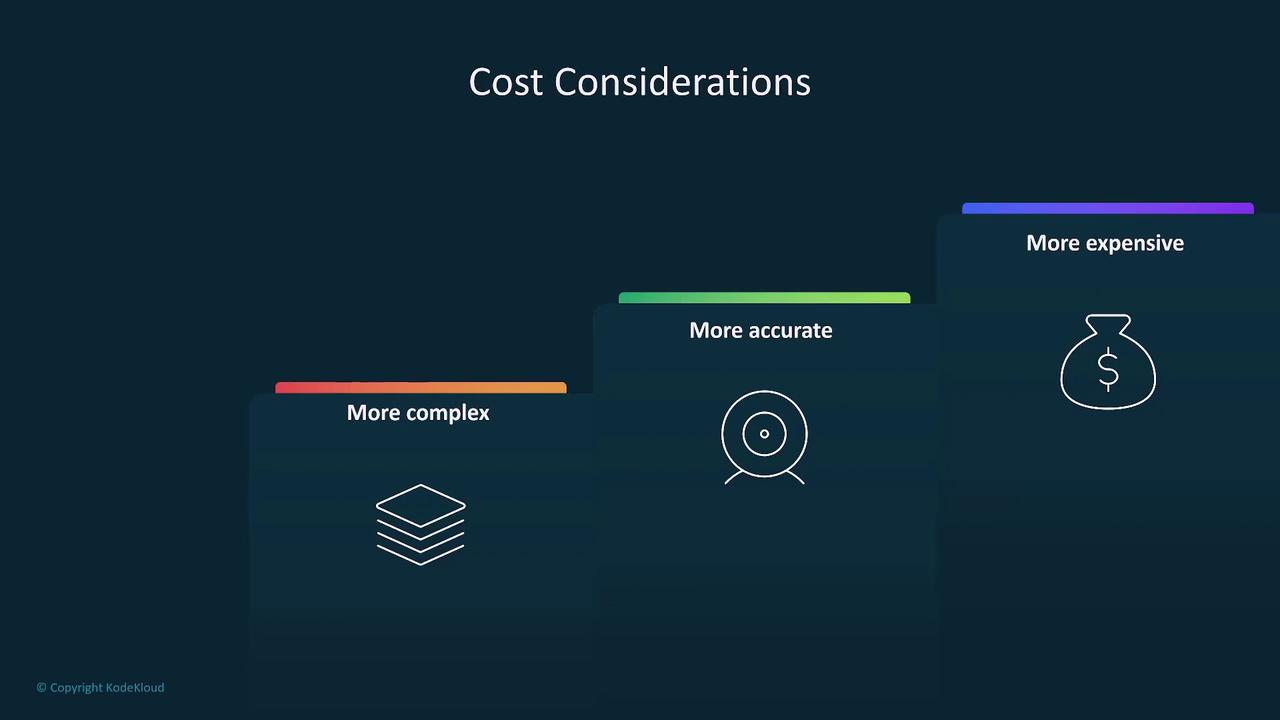 Cost Considerations

More complex

More accurate

More expensive

$

© Copyright KodeKloud